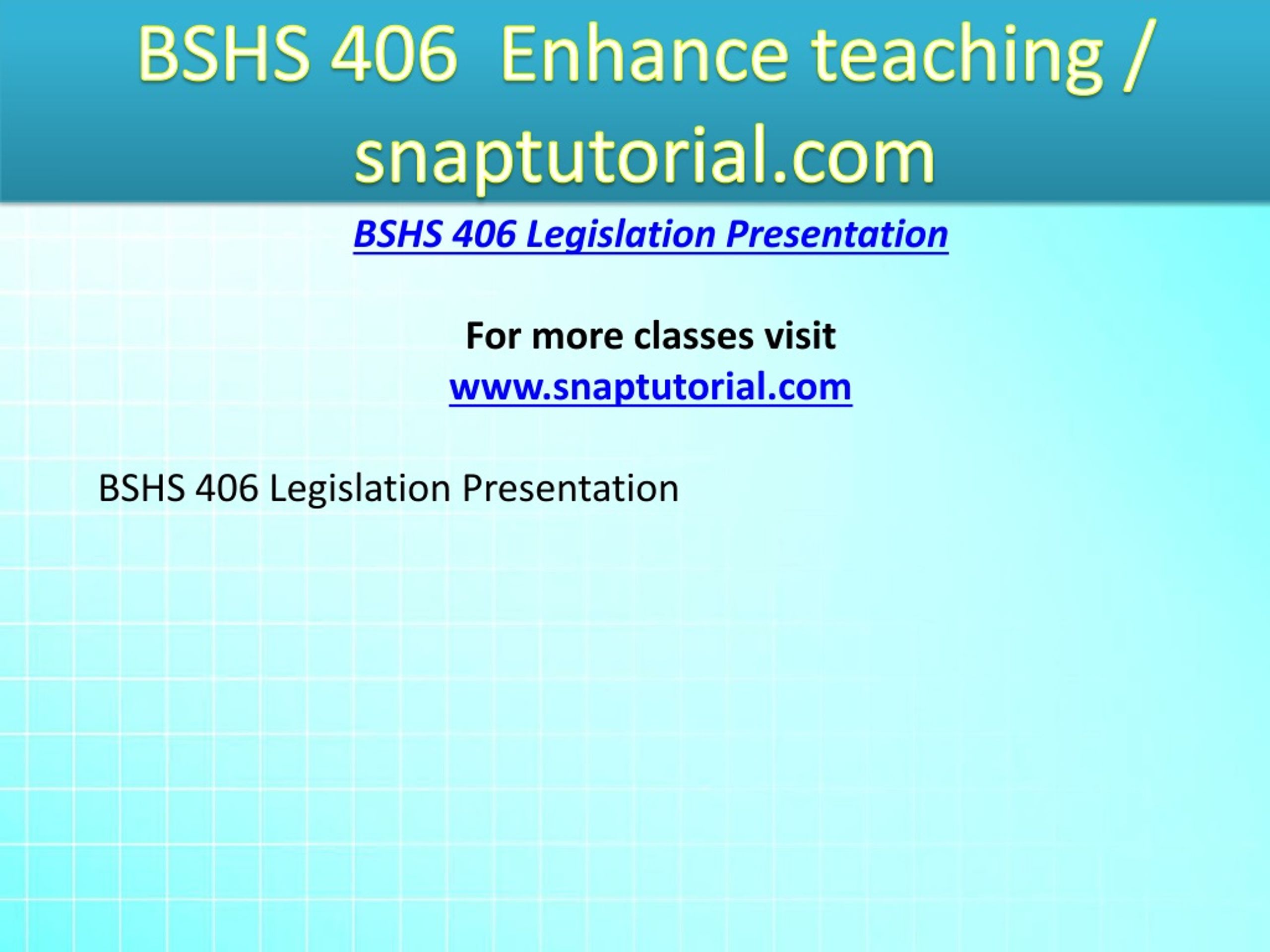 BSHS 406 Enhance teaching / snaptutorial.com

BSHS 406 Legislation Presentation

For more classes visit
www.snaptutorial.com

BSHS 406 Legislation Presentation